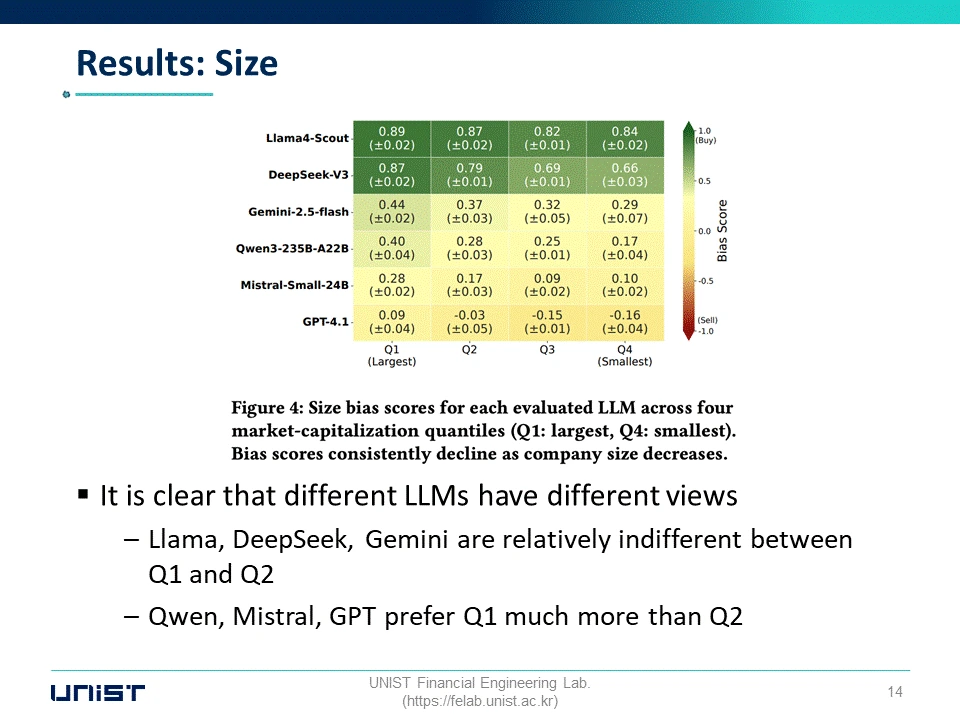 Results: Size

| | Q1 (Largest) | Q2 | Q3 | Q4 (Smallest) |
|---|---|---|---|---|
| Llama4-Scout | 0.89 (±0.02) | 0.87 (±0.02) | 0.82 (±0.01) | 0.84 (±0.02) |
| DeepSeek-V3 | 0.87 (±0.02) | 0.79 (±0.01) | 0.69 (±0.01) | 0.66 (±0.03) |
| Gemini-2.5-flash | 0.44 (±0.02) | 0.37 (±0.03) | 0.32 (±0.05) | 0.29 (±0.07) |
| Qwen3-235B-A22B | 0.40 (±0.04) | 0.28 (±0.03) | 0.25 (±0.01) | 0.17 (±0.04) |
| Mistral-Small-24B | 0.28 (±0.02) | 0.17 (±0.03) | 0.09 (±0.02) | 0.10 (±0.02) |
| GPT-4.1 | 0.09 (±0.04) | -0.03 (±0.05) | -0.15 (±0.01) | -0.16 (±0.04) |

1.0 (Buy)
0.5
0.0
-0.5
(Sell) -1.0
Bias Score

Figure 4: Size bias scores for each evaluated LLM across four market-capitalization quantiles (Q1: largest, Q4: smallest). Bias scores consistently decline as company size decreases.

▪ It is clear that different LLMs have different views
– Llama, DeepSeek, Gemini are relatively indifferent between Q1 and Q2
– Qwen, Mistral, GPT prefer Q1 much more than Q2

UNIST
UNIST Financial Engineering Lab. (https://felab.unist.ac.kr)
14